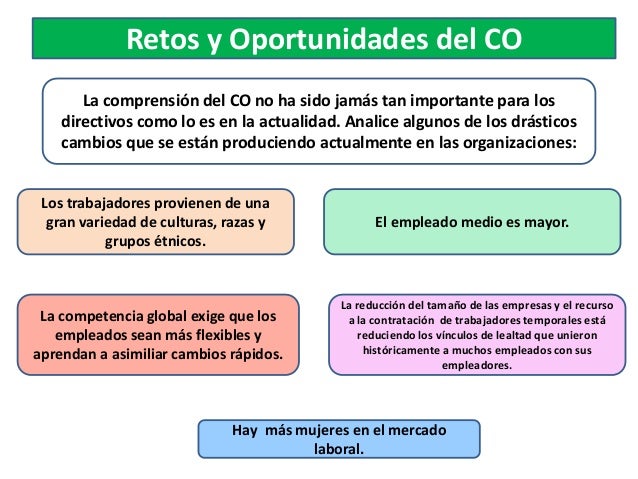 Retos y Oportunidades del CO

La comprensión del CO no ha sido jamás tan importante para los directivos como lo es en la actualidad. Analice algunos de los drásticos cambios que se están produciendo actualmente en las organizaciones:

Los trabajadores provienen de una gran variedad de culturas, razas y grupos étnicos.

El empleado medio es mayor.

La competencia global exige que los empleados sean más flexibles y aprendan a asimiliar cambios rápidos.

La reducción del tamaño de las empresas y el recurso a la contratación de trabajadores temporales está reduciendo los vínculos de lealtad que unieron históricamente a muchos empleados con sus empleadores.

Hay más mujeres en el mercado laboral.